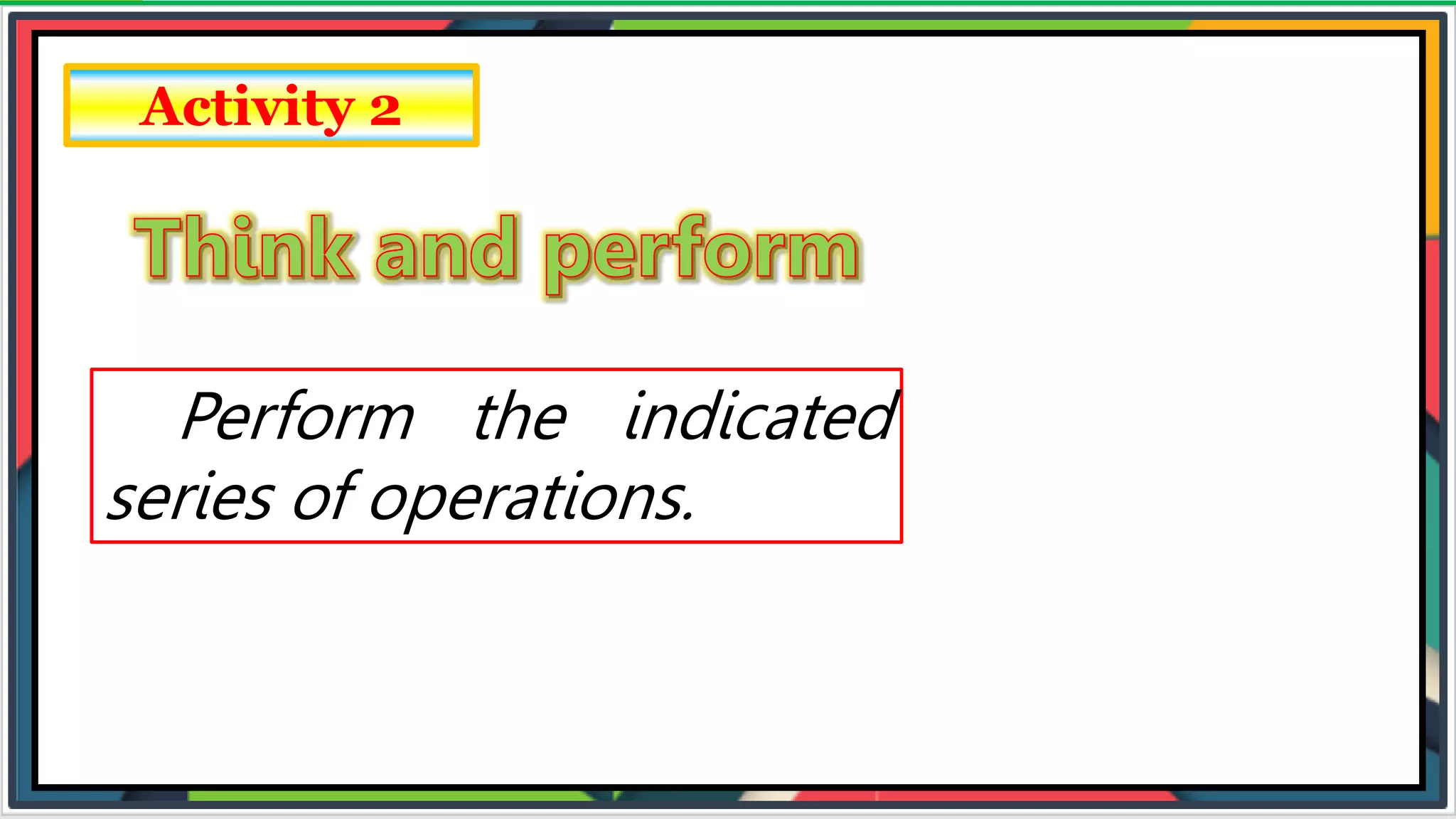 Activity 2

Think and perform

Perform the indicated series of operations.